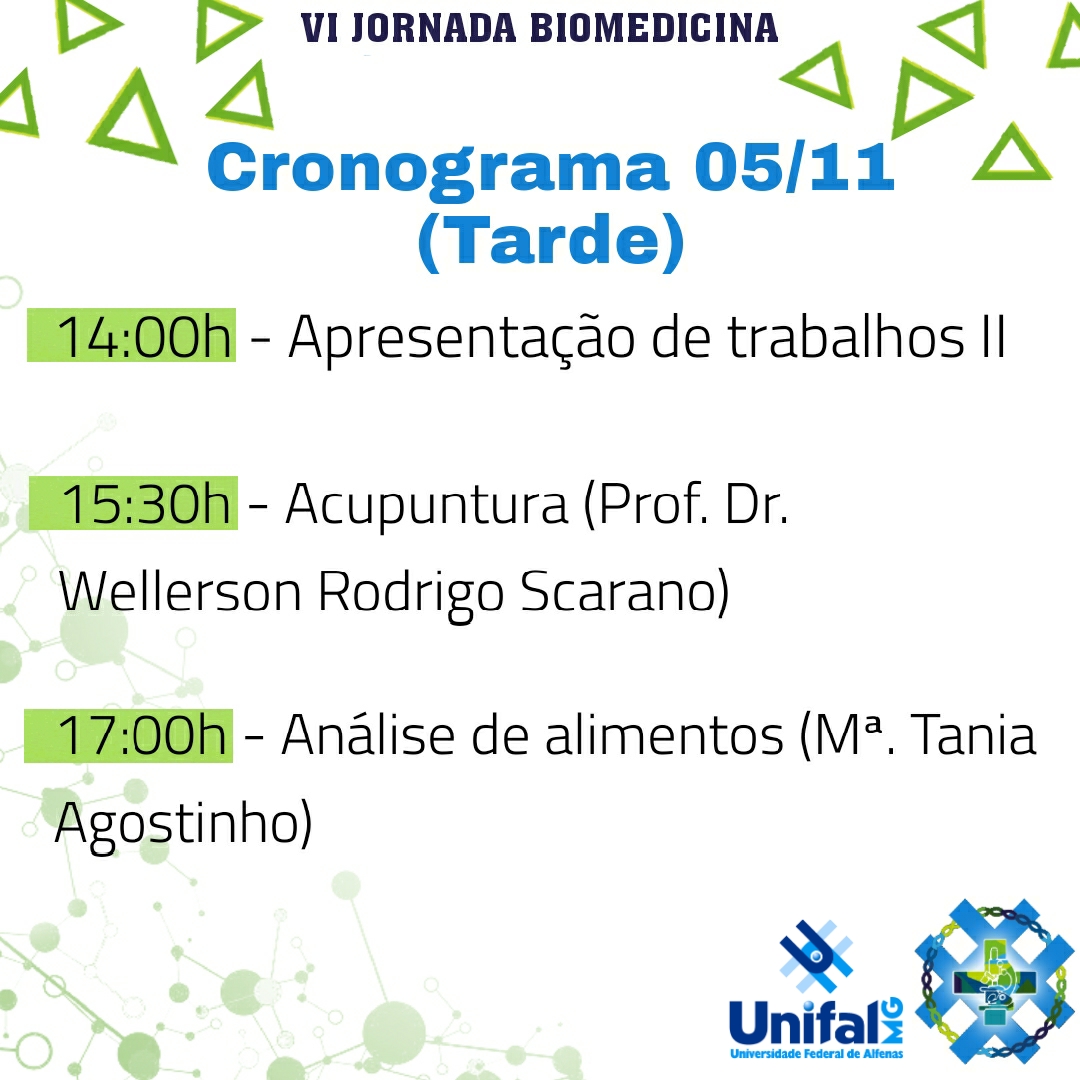 VI JORNADA BIOMEDICINA

Cronograma 05/11 (Tarde)

14:00h - Apresentação de trabalhos II

15:30h - Acupuntura (Prof. Dr. Wellerson Rodrigo Scarano)

17:00h - Análise de alimentos (Mª. Tania Agostinho)

Unifal MG
Universidade Federal de Alfenas